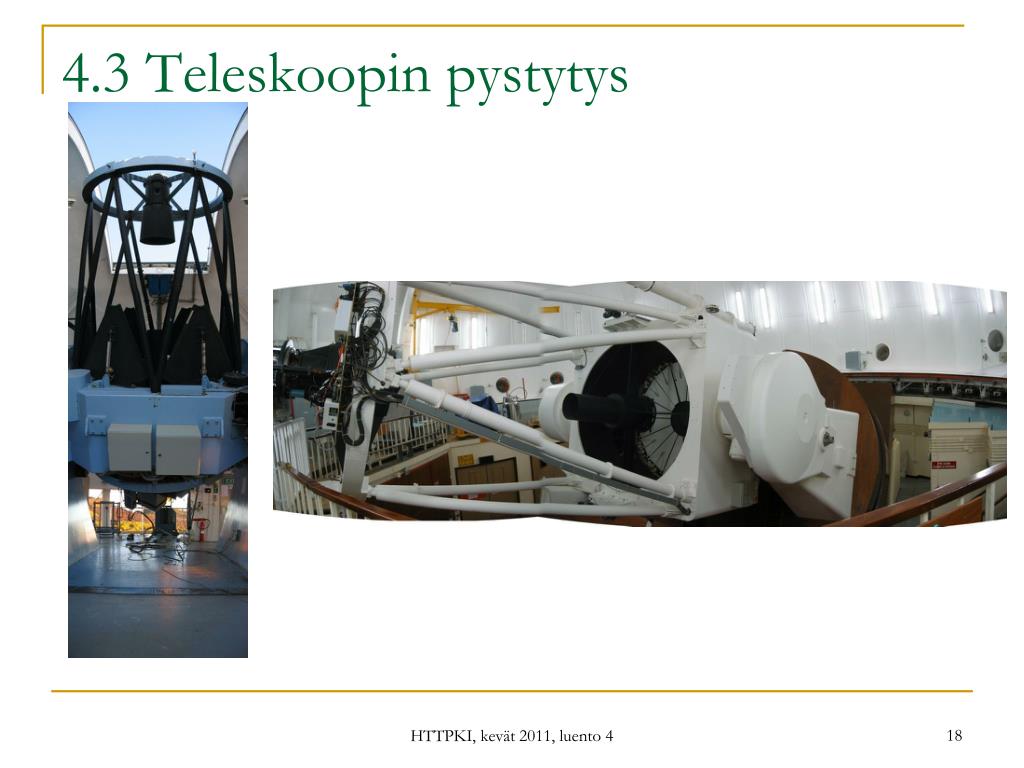 4.3 Teleskoopin pystytys

HTTPKI, kevät 2011, luento 4

18